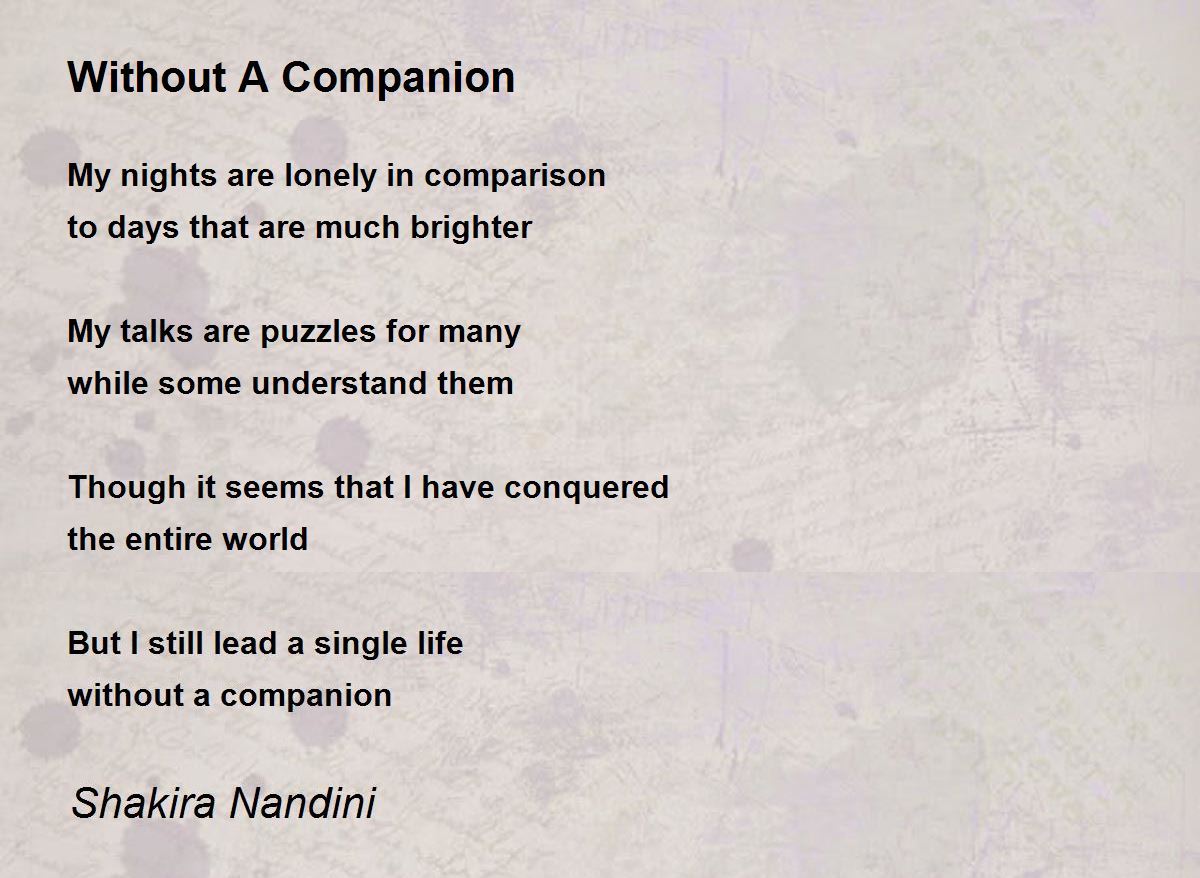 Without A Companion

My nights are lonely in comparison
to days that are much brighter

My talks are puzzles for many
while some understand them

Though it seems that I have conquered
the entire world

But I still lead a single life
without a companion

Shakira Nandini